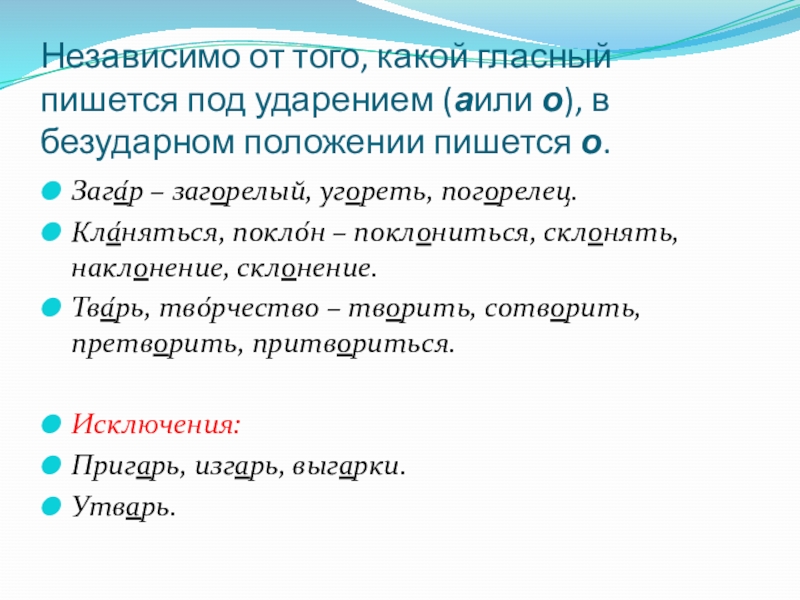 Независимо от того, какой гласный пишется под ударением (аили о), в безударном положении пишется о.

Зага́р – загорелый, угореть, погорелец.

Кла́няться, покло́н – поклониться, склонять, наклонение, склонение.

Тва́рь, тво́рчество – творить, сотворить, претворить, притвориться.

Исключения:

Пригарь, изгарь, выгарки.

Утварь.